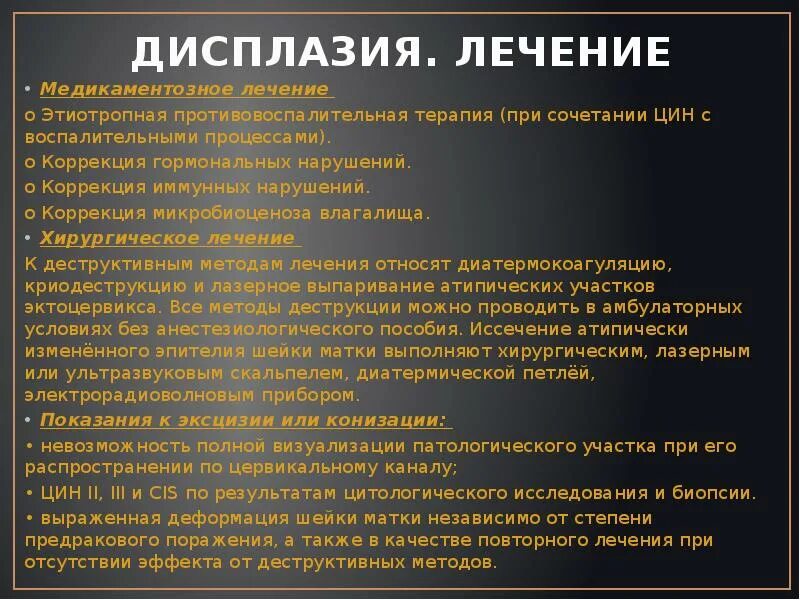 ДИСПЛАЗИЯ. ЛЕЧЕНИЕ

• Медикаментозное лечение

o Этиотропная противовоспалительная терапия (при сочетании ЦИН с воспалительными процессами).

o Коррекция гормональных нарушений.

o Коррекция иммунных нарушений.

o Коррекция микробиоценоза влагалища.

• Хирургическое лечение

К деструктивным методам лечения относят диатермокоагуляцию, криодеструкцию и лазерное выпаривание атипических участков эктоцервикса. Все методы деструкции можно проводить в амбулаторных условиях без анестезиологического пособия. Иссечение атипически изменённого эпителия шейки матки выполняют хирургическим, лазерным или ультразвуковым скальпелем, диатермической петлёй, электрорадиоволновым прибором.

• Показания к эксцизии или конизации:

• невозможность полной визуализации патологического участка при его распространении по цервикальному каналу;

• ЦИН II, III и CIS по результатам цитологического исследования и биопсии.

• выраженная деформация шейки матки независимо от степени предракового поражения, а также в качестве повторного лечения при отсутствии эффекта от деструктивных методов.